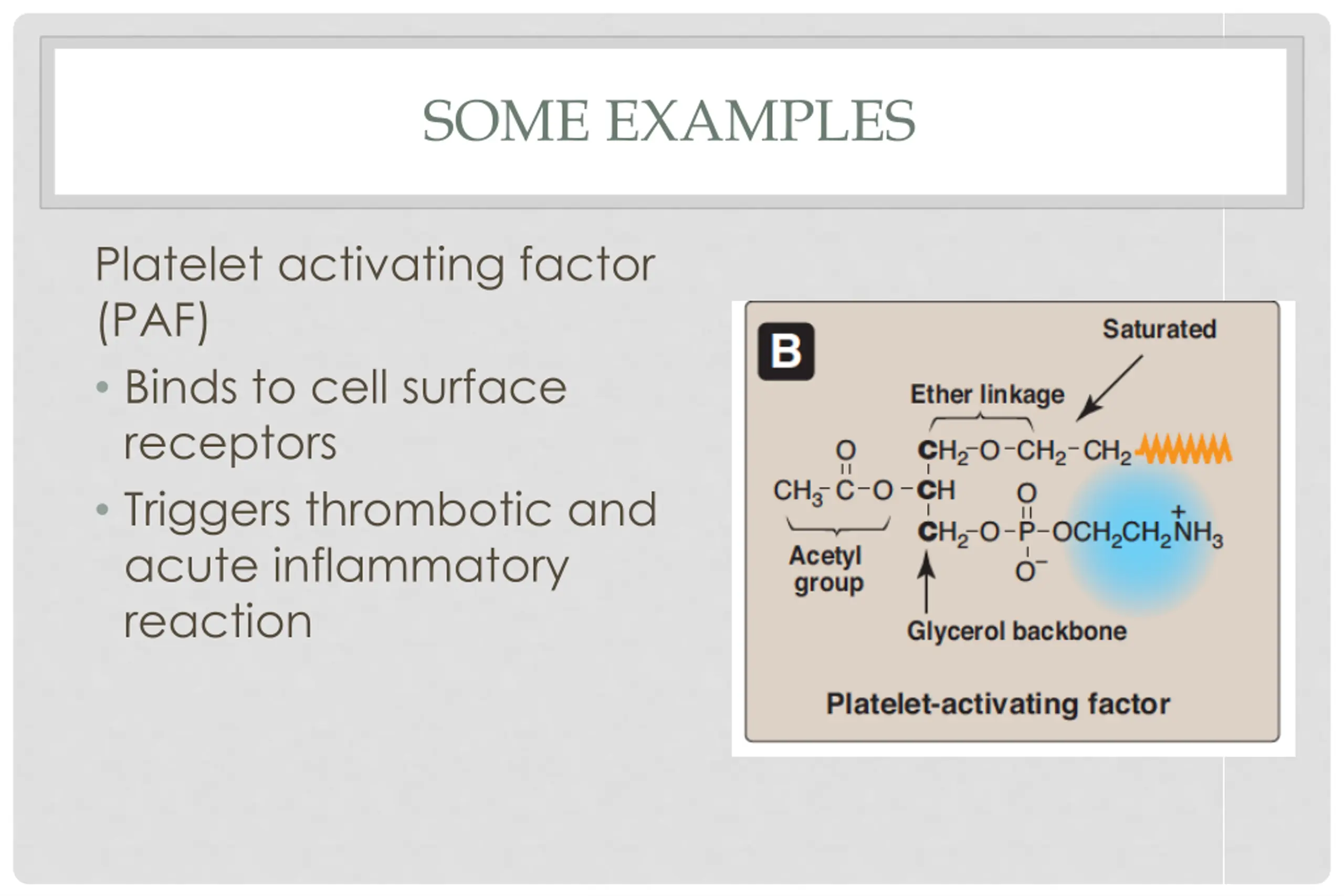 SOME EXAMPLES

Platelet activating factor (PAF)

• Binds to cell surface receptors
• Triggers thrombotic and acute inflammatory reaction

B

Saturated

Ether linkage

$CH_2-O-CH_2-CH_2$

O

$CH_3-C-O-CH$

O

$CH_2-O-P-OCH_2CH_2\overset{+}{N}H_3$

$O^-$

Acetyl group

Glycerol backbone

Platelet-activating factor